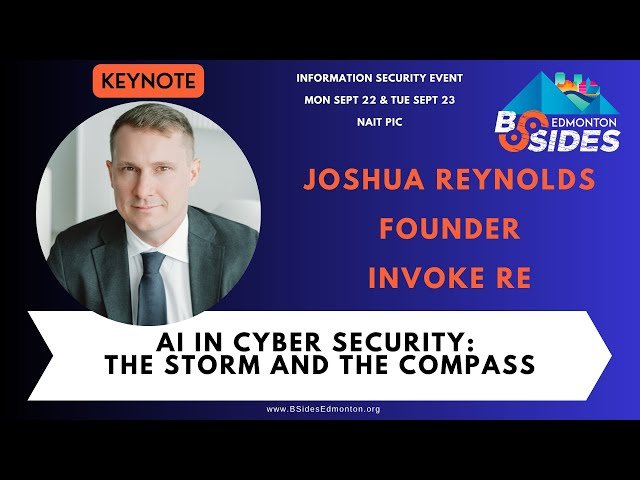 KEYNOTE

INFORMATION SECURITY EVENT
MON SEPT 22 & TUE SEPT 23
NAIT PIC

EDMONTON
BSIDES

JOSHUA REYNOLDS
FOUNDER
INVOKE RE

AI IN CYBER SECURITY:
THE STORM AND THE COMPASS

www.BSidesEdmonton.org